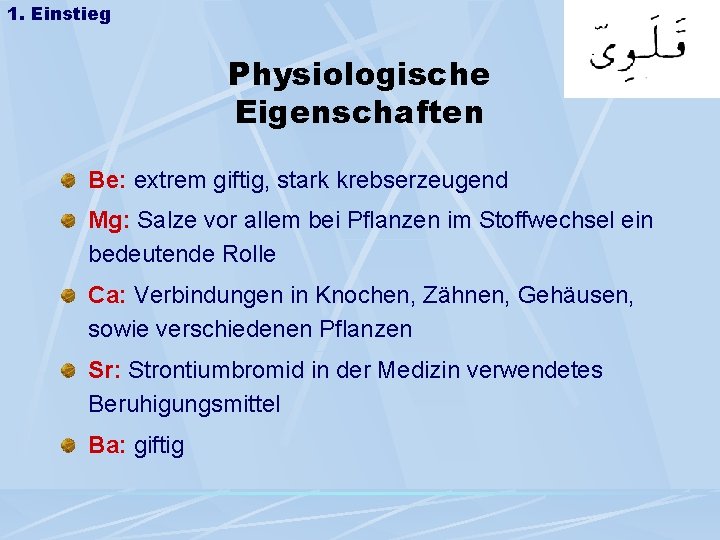 1. Einstieg

قَلَوِيّ

Physiologische Eigenschaften

Be: extrem giftig, stark krebserzeugend

Mg: Salze vor allem bei Pflanzen im Stoffwechsel ein bedeutende Rolle

Ca: Verbindungen in Knochen, Zähnen, Gehäusen, sowie verschiedenen Pflanzen

Sr: Strontiumbromid in der Medizin verwendetes Beruhigungsmittel

Ba: giftig